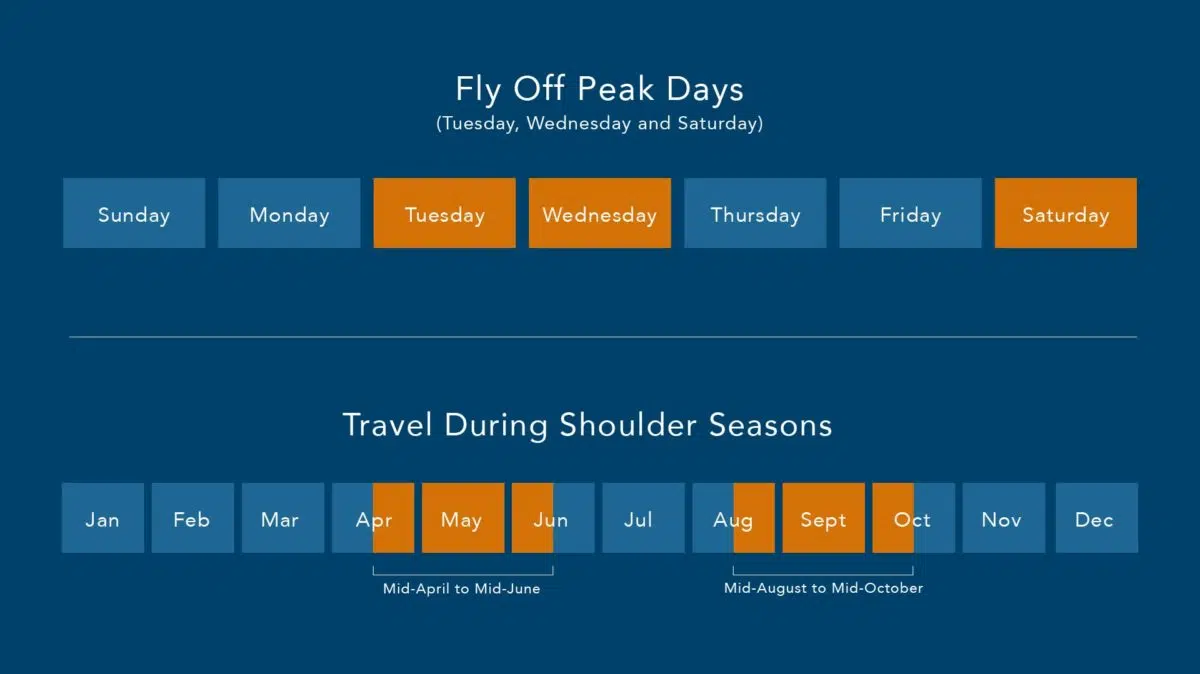 Fly Off Peak Days
(Tuesday, Wednesday and Saturday)

Sunday Monday Tuesday Wednesday Thursday Friday Saturday

Travel During Shoulder Seasons

Jan Feb Mar Apr May Jun Jul Aug Sept Oct Nov Dec

Mid-April to Mid-June

Mid-August to Mid-October